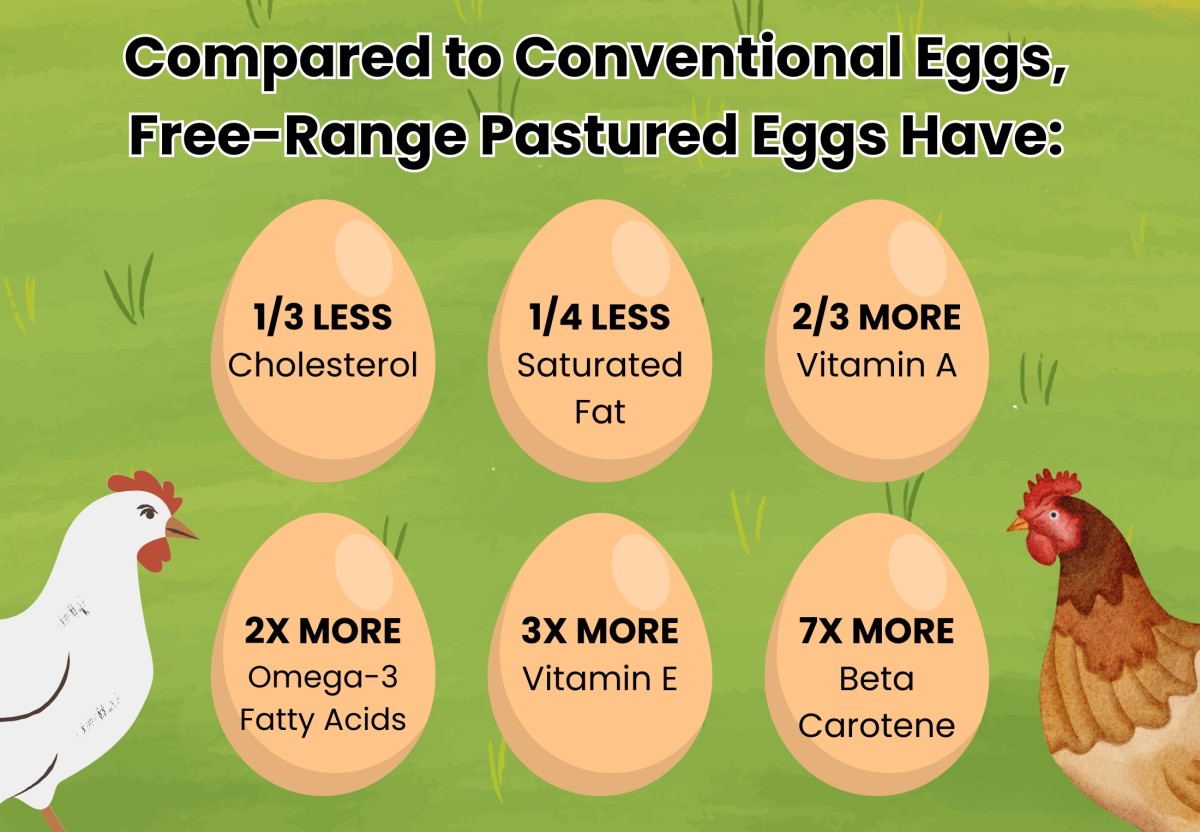 Compared to Conventional Eggs, Free-Range Pastured Eggs Have:

1/3 LESS
Cholesterol

1/4 LESS
Saturated Fat

2/3 MORE
Vitamin A

2X MORE
Omega-3 Fatty Acids

3X MORE
Vitamin E

7X MORE
Beta Carotene